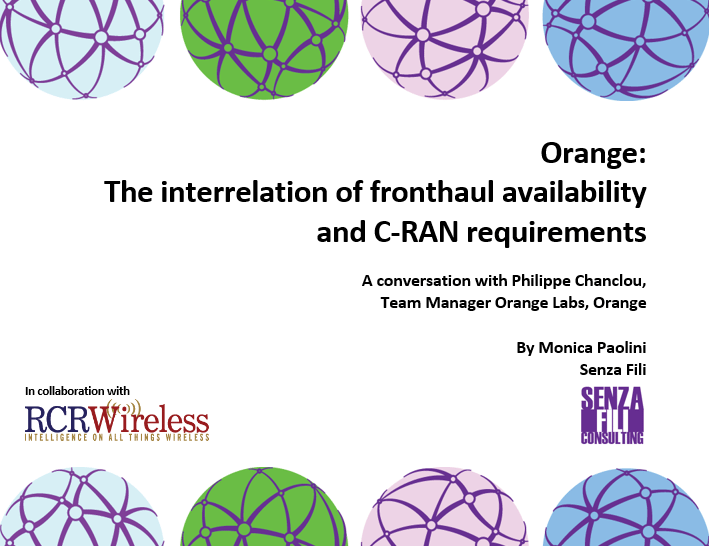 Orange:
The interrelation of fronthaul availability and C-RAN requirements

A conversation with Philippe Chanclou, Team Manager Orange Labs, Orange

By Monica Paolini
Senza Fili

In collaboration with

RCRWireless
INTELLIGENCE ON ALL THINGS WIRELESS

SENZA FILI CONSULTING